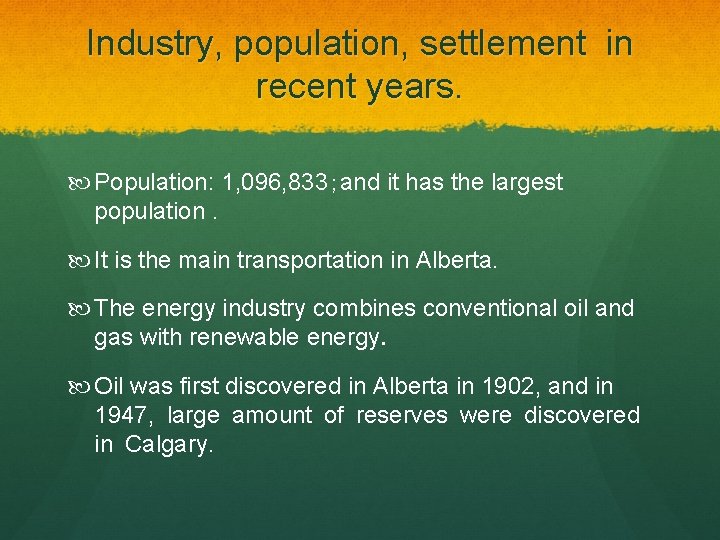 Industry, population, settlement in recent years.

Population: 1,096,833; and it has the largest population .

It is the main transportation in Alberta.

The energy industry combines conventional oil and gas with renewable energy.

Oil was first discovered in Alberta in 1902, and in 1947, large amount of reserves were discovered in Calgary.